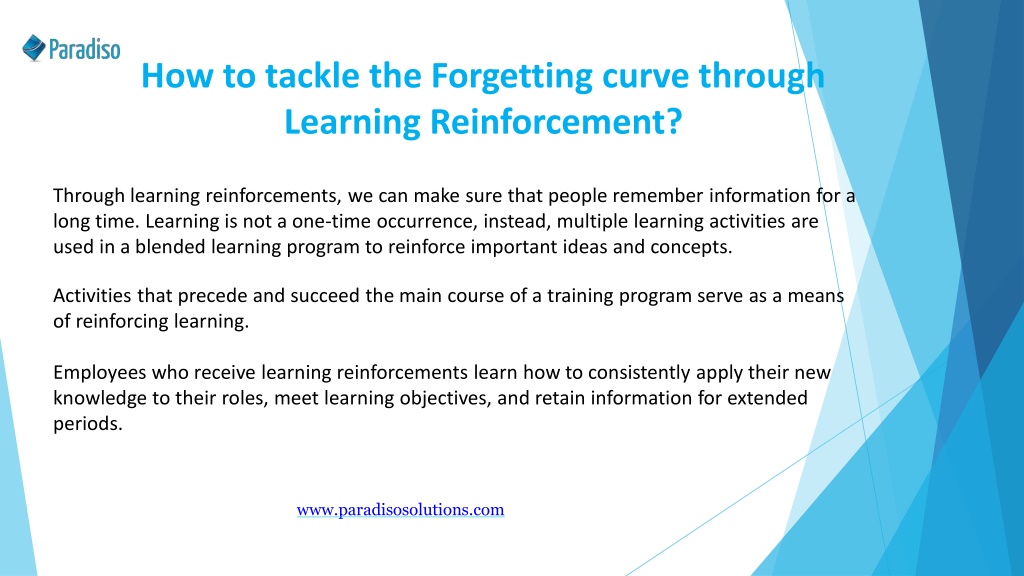 Paradiso

How to tackle the Forgetting curve through Learning Reinforcement?

Through learning reinforcements, we can make sure that people remember information for a long time. Learning is not a one-time occurrence, instead, multiple learning activities are used in a blended learning program to reinforce important ideas and concepts.

Activities that precede and succeed the main course of a training program serve as a means of reinforcing learning.

Employees who receive learning reinforcements learn how to consistently apply their new knowledge to their roles, meet learning objectives, and retain information for extended periods.

www.paradisosolutions.com